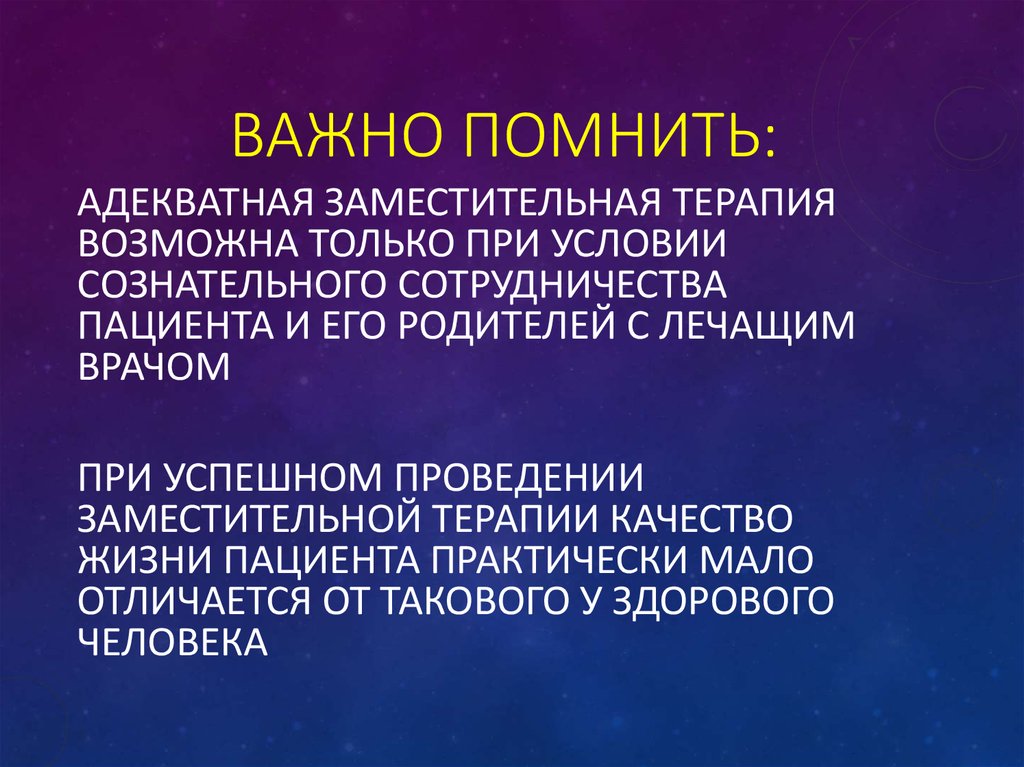 ВАЖНО ПОМНИТЬ:

АДЕКВАТНАЯ ЗАМЕСТИТЕЛЬНАЯ ТЕРАПИЯ ВОЗМОЖНА ТОЛЬКО ПРИ УСЛОВИИ СОЗНАТЕЛЬНОГО СОТРУДНИЧЕСТВА ПАЦИЕНТА И ЕГО РОДИТЕЛЕЙ С ЛЕЧАЩИМ ВРАЧОМ

ПРИ УСПЕШНОМ ПРОВЕДЕНИИ ЗАМЕСТИТЕЛЬНОЙ ТЕРАПИИ КАЧЕСТВО ЖИЗНИ ПАЦИЕНТА ПРАКТИЧЕСКИ МАЛО ОТЛИЧАЕТСЯ ОТ ТАКОВОГО У ЗДОРОВОГО ЧЕЛОВЕКА